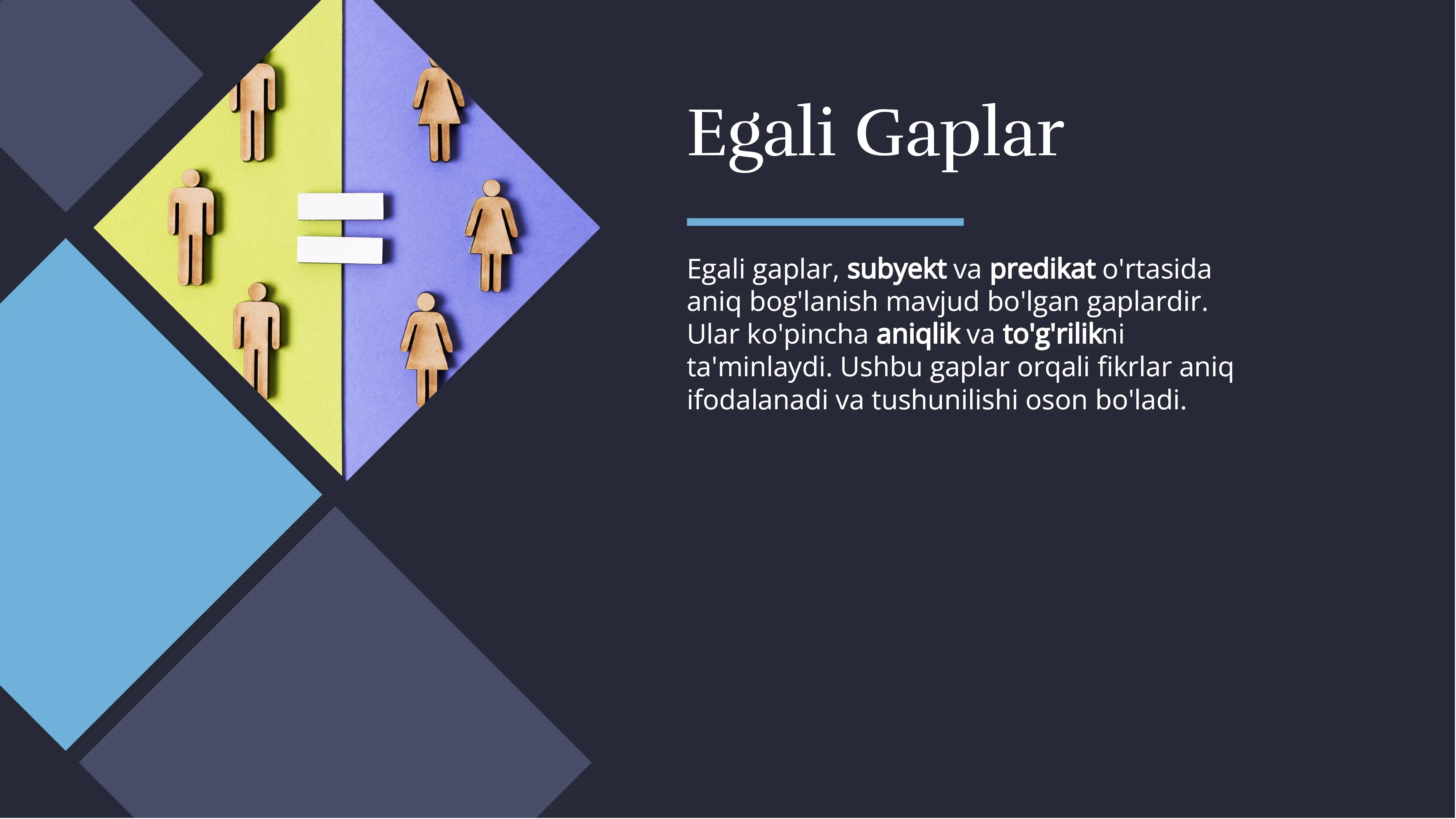 Egali Gaplar

Egali gaplar, subyekt va predikat o'rtasida aniq bog'lanish mavjud bo'lgan gaplardir. Ular ko'pincha aniqlik va to'g'rilikni ta'minlaydi. Ushbu gaplar orqali fikrlar aniq ifodalanadi va tushunilishi oson bo'ladi.